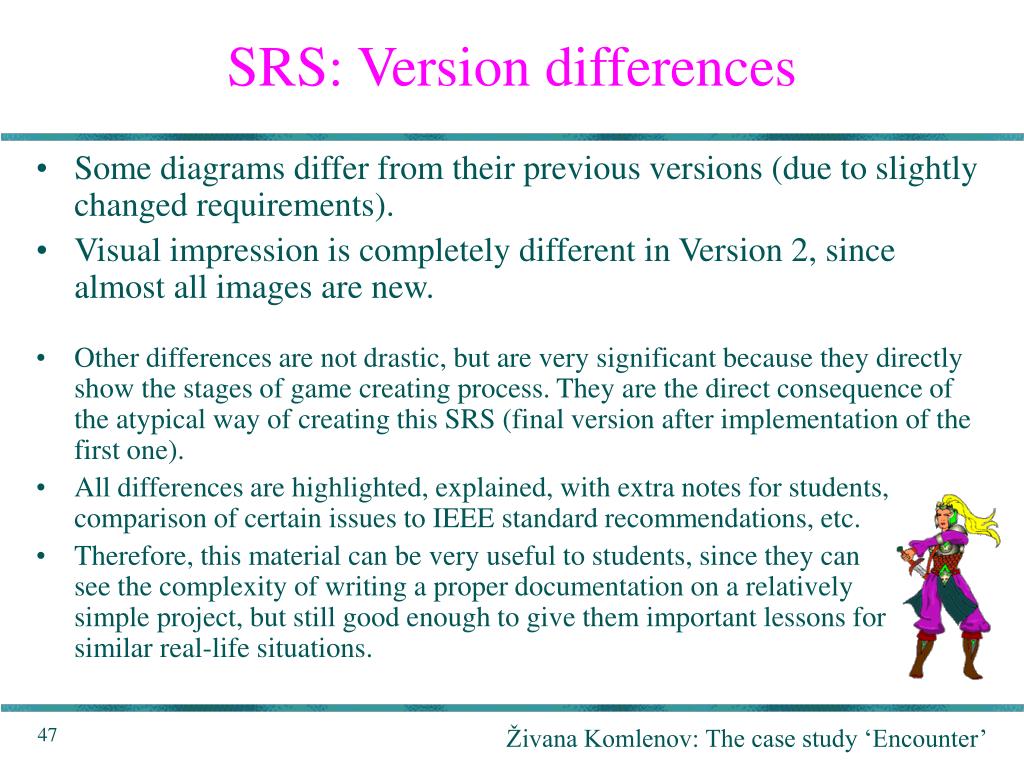 SRS: Version differences

• Some diagrams differ from their previous versions (due to slightly changed requirements).
• Visual impression is completely different in Version 2, since almost all images are new.

• Other differences are not drastic, but are very significant because they directly show the stages of game creating process. They are the direct consequence of the atypical way of creating this SRS (final version after implementation of the first one).
• All differences are highlighted, explained, with extra notes for students, comparison of certain issues to IEEE standard recommendations, etc.
• Therefore, this material can be very useful to students, since they can see the complexity of writing a proper documentation on a relatively simple project, but still good enough to give them important lessons for similar real-life situations.

47

Živana Komlenov: The case study ‘Encounter’